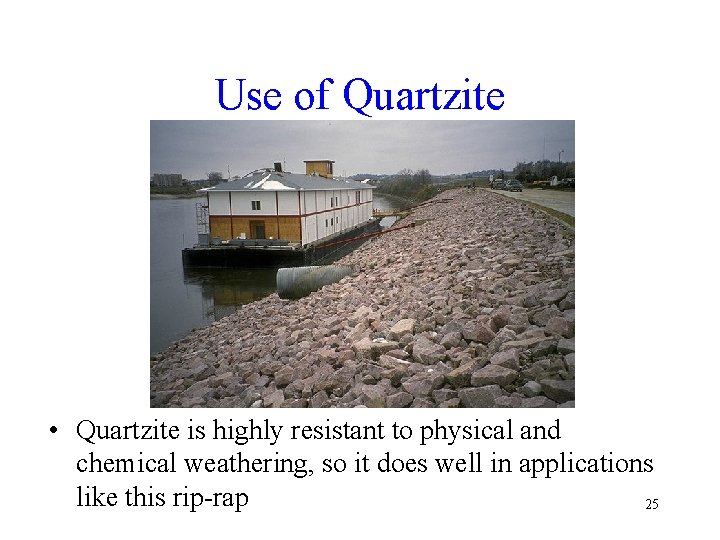 Use of Quartzite

• Quartzite is highly resistant to physical and chemical weathering, so it does well in applications like this rip-rap

25